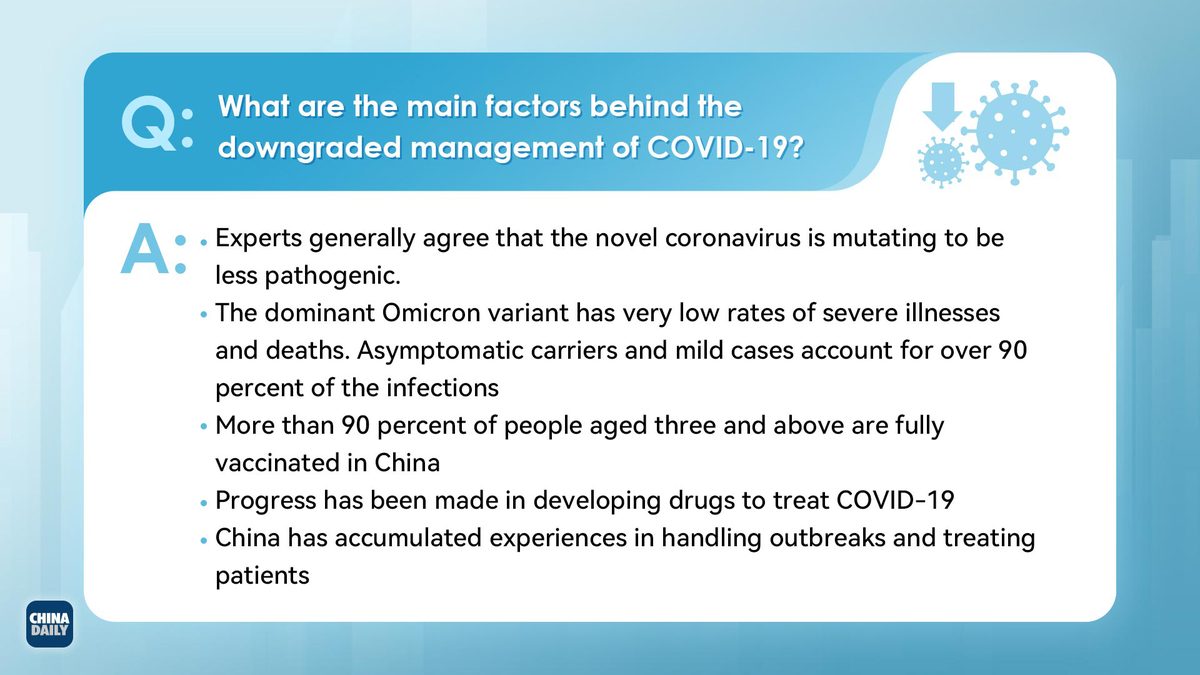 Q: What are the main factors behind the downgraded management of COVID-19?

A:
• Experts generally agree that the novel coronavirus is mutating to be less pathogenic.
• The dominant Omicron variant has very low rates of severe illnesses and deaths. Asymptomatic carriers and mild cases account for over 90 percent of the infections
• More than 90 percent of people aged three and above are fully vaccinated in China
• Progress has been made in developing drugs to treat COVID-19
• China has accumulated experiences in handling outbreaks and treating patients

CHINA DAILY